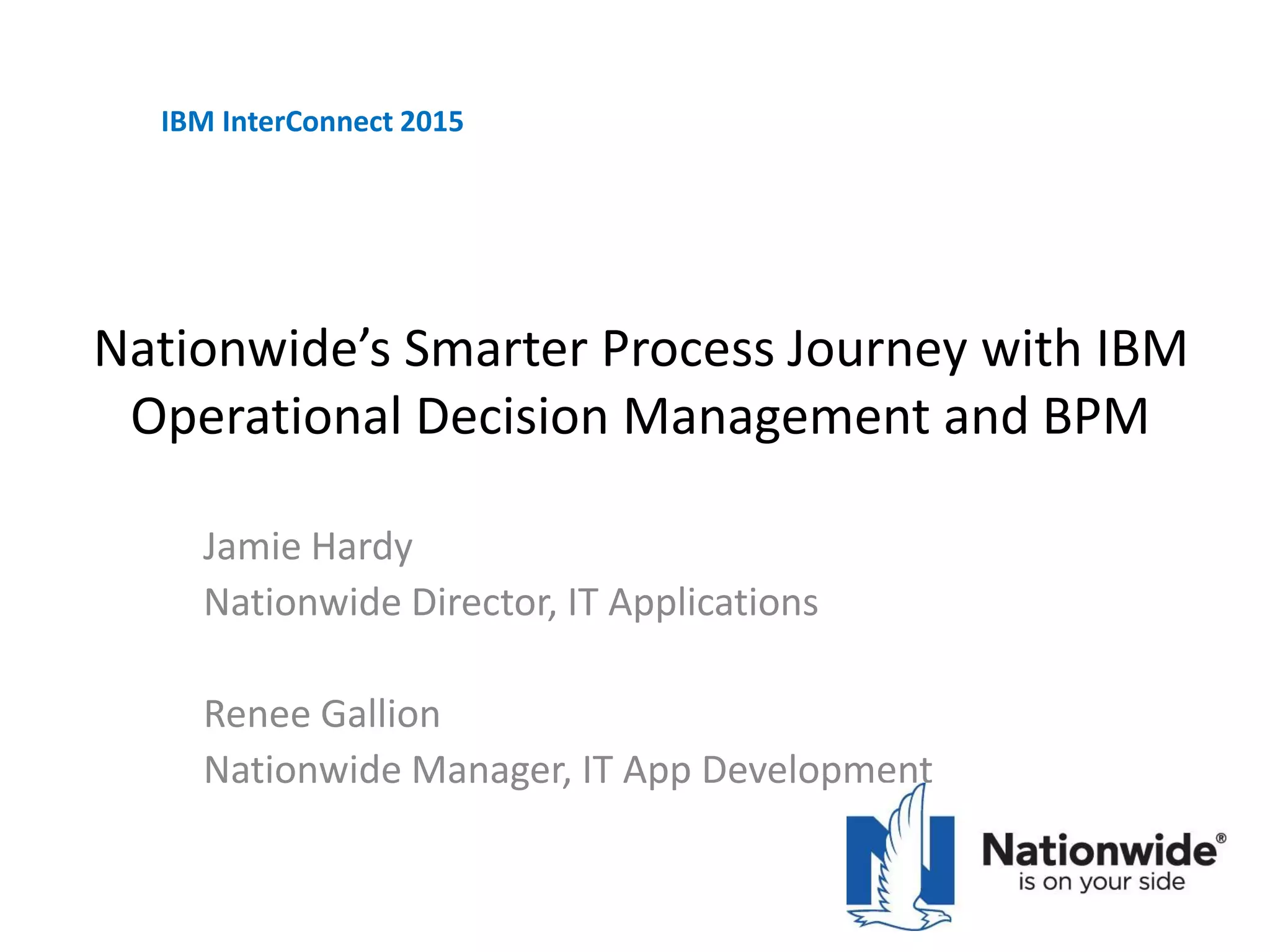 IBM InterConnect 2015

Nationwide's Smarter Process Journey with IBM Operational Decision Management and BPM

Jamie Hardy
Nationwide Director, IT Applications

Renee Gallion
Nationwide Manager, IT App Development

Nationwide®
is on your side